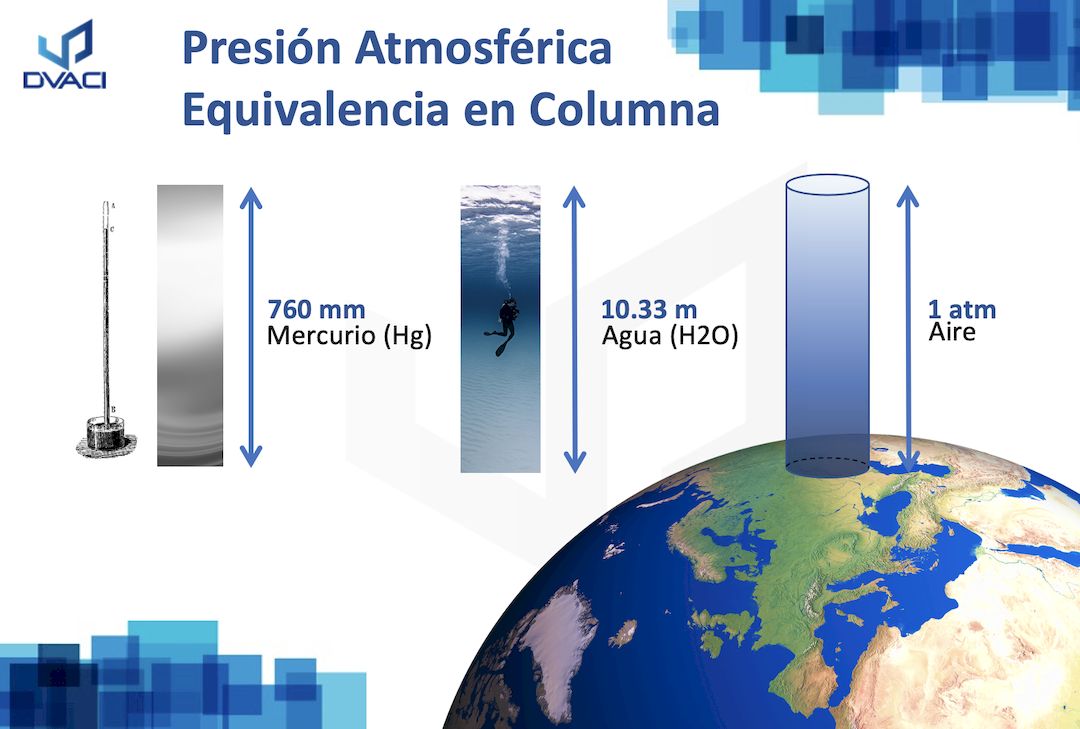 DVACI

Presión Atmosférica
Equivalencia en Columna

A
C
B

760 mm
Mercurio (Hg)

10.33 m
Agua (H2O)

1 atm
Aire